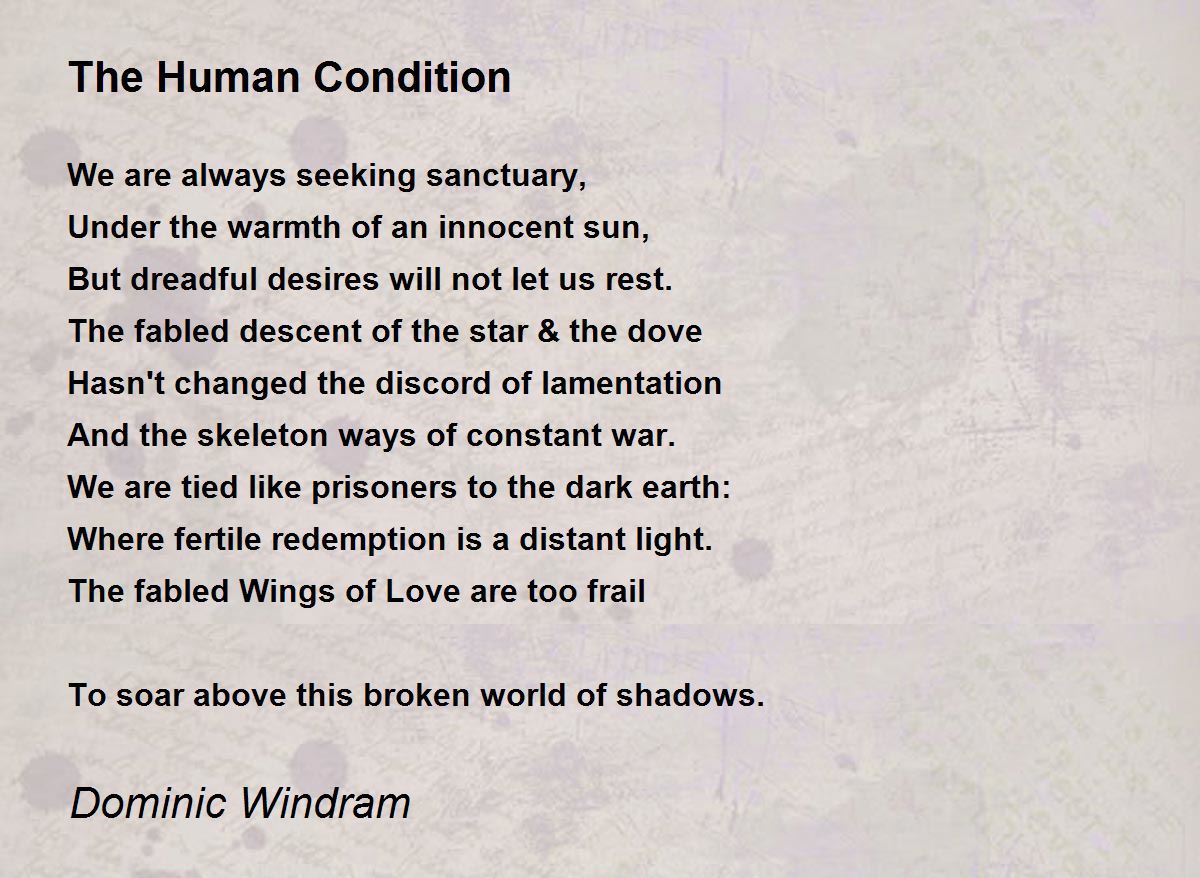 The Human Condition

We are always seeking sanctuary,
Under the warmth of an innocent sun,
But dreadful desires will not let us rest.
The fabled descent of the star & the dove
Hasn't changed the discord of lamentation
And the skeleton ways of constant war.
We are tied like prisoners to the dark earth:
Where fertile redemption is a distant light.
The fabled Wings of Love are too frail

To soar above this broken world of shadows.

Dominic Windram